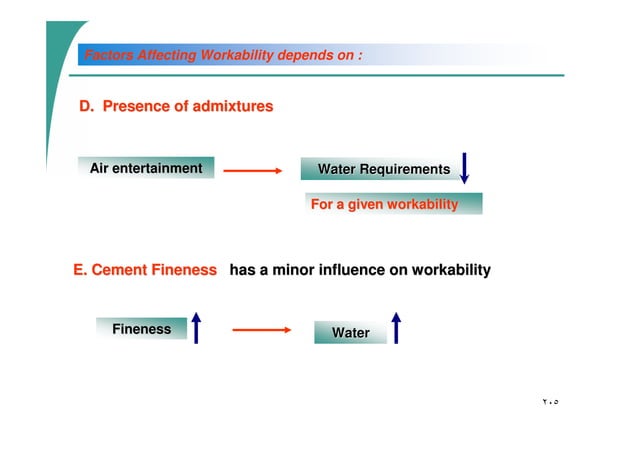 Factors Affecting Workability depends on :

D. Presence of admixtures

Air entertainment

Water Requirements

For a given workability

E. Cement Fineness has a minor influence on workability

Fineness

Water

٢٠٥